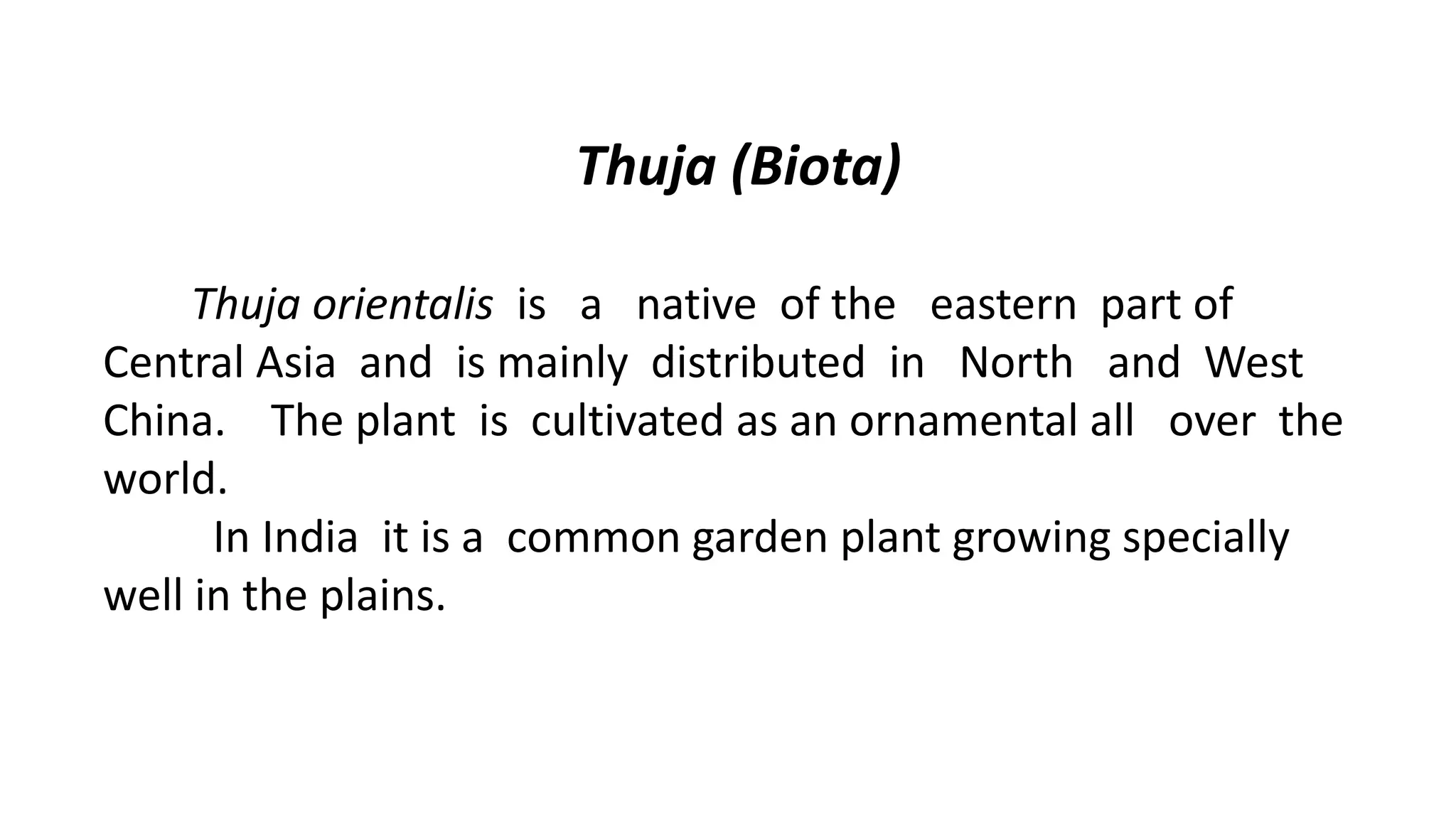 Thuja (Biota)

Thuja orientalis is a native of the eastern part of Central Asia and is mainly distributed in North and West China. The plant is cultivated as an ornamental all over the world.

In India it is a common garden plant growing specially well in the plains.